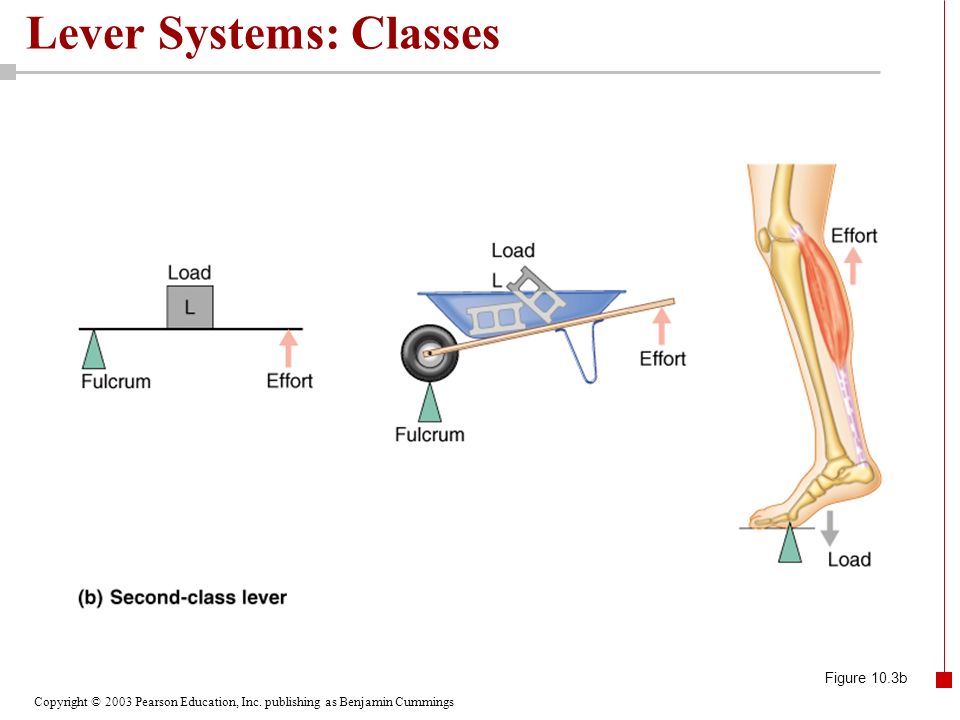 Lever Systems: Classes

Load
L
Fulcrum
Effort

Load
L
Effort
Fulcrum

Effort
Load

(b) Second-class lever

Figure 10.3b

Copyright © 2003 Pearson Education, Inc. publishing as Benjamin Cummings